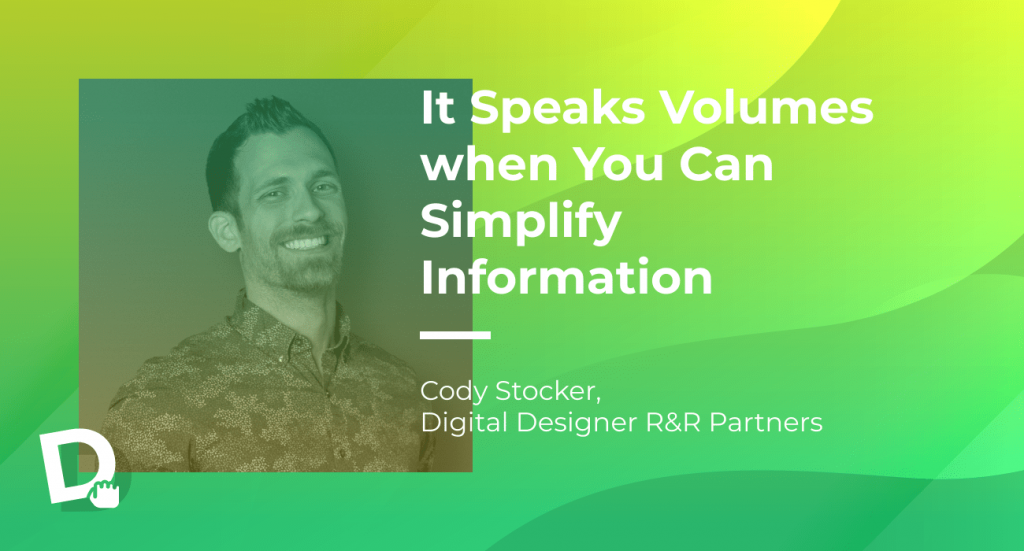 It Speaks Volumes when You Can Simplify Information

Cody Stocker,
Digital Designer R&R Partners

D